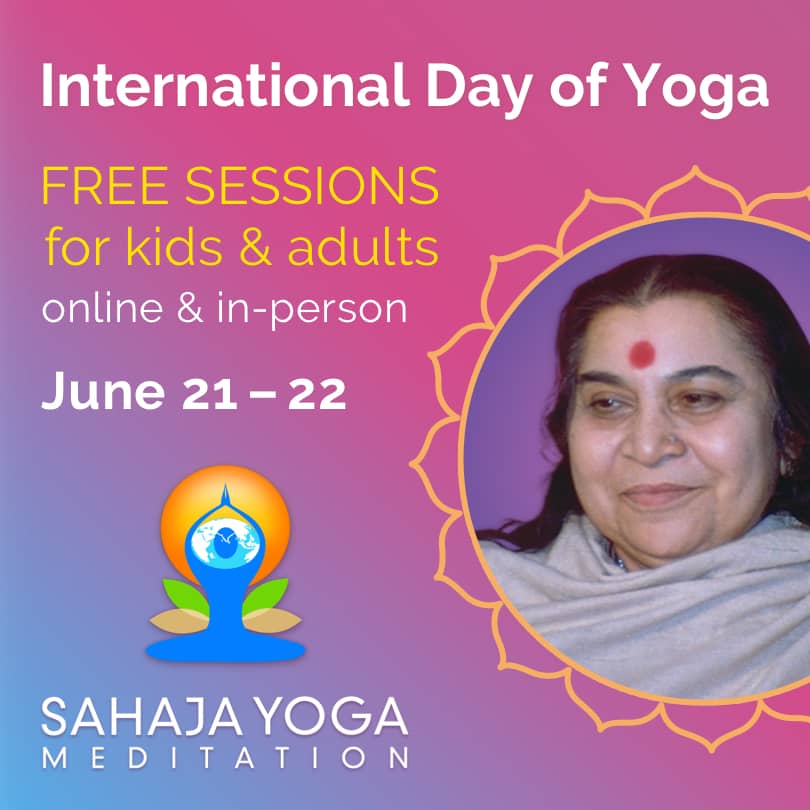 International Day of Yoga

FREE SESSIONS
for kids & adults
online & in-person

June 21 – 22

SAHAJA YOGA
MEDITATION